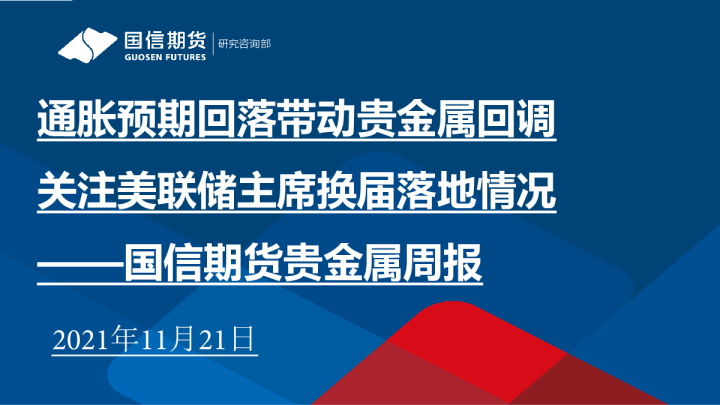 国信期货
GUOSEN FUTURES
研究咨询部

通胀预期回落带动贵金属回调
关注美联储主席换届落地情况
——国信期货贵金属周报

2021年11月21日